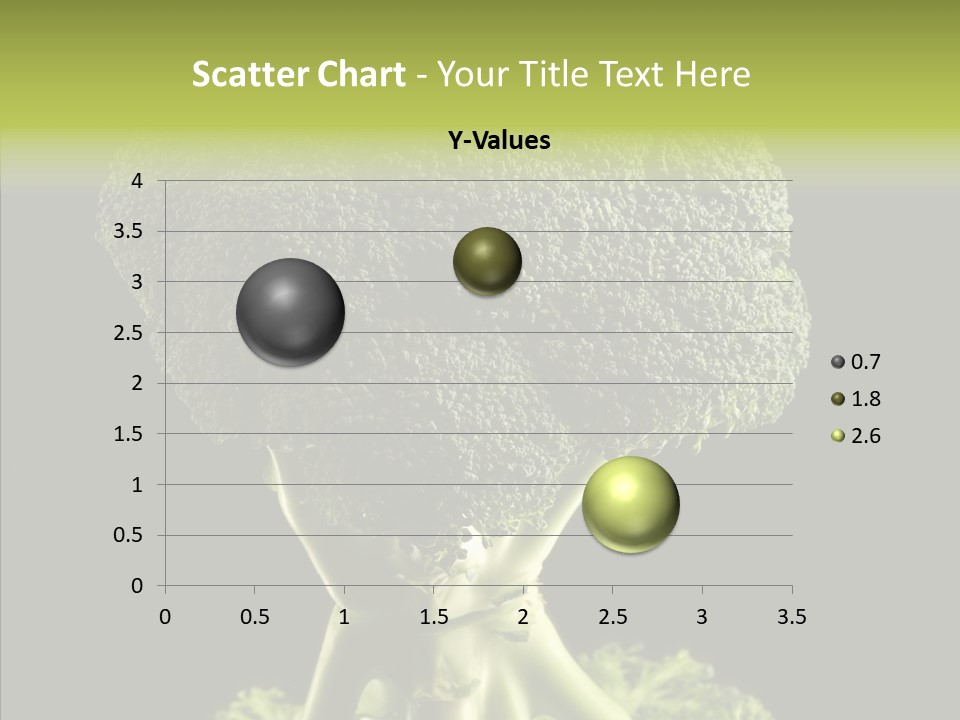 Scatter Chart - Your Title Text Here

Y-Values

4
3.5
3
2.5
2
1.5
1
0.5
0

0 0.5 1 1.5 2 2.5 3 3.5

0.7
1.8
2.6